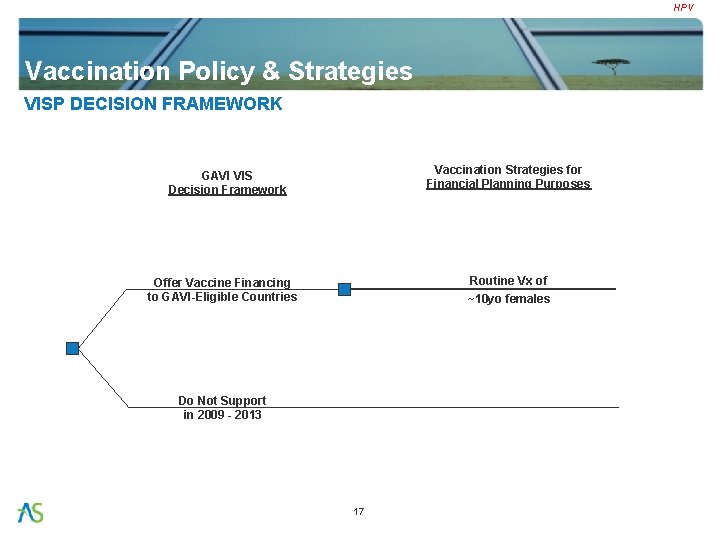 HPV

Vaccination Policy & Strategies

VISP DECISION FRAMEWORK

GAVI VIS
Decision Framework

Vaccination Strategies for
Financial Planning Purposes

Offer Vaccine Financing to GAVI-Eligible Countries

Routine Vx of ~10yo females

Do Not Support in 2009 - 2013

AS

17